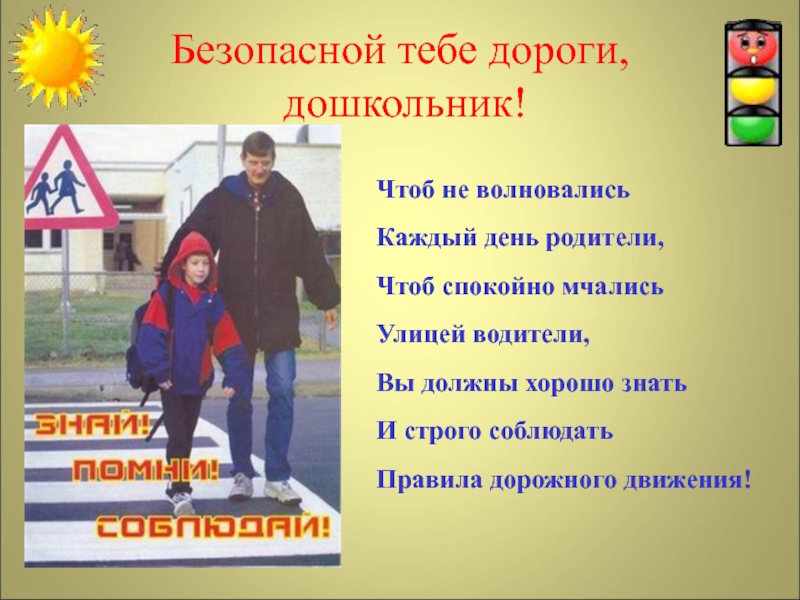 Безопасной тебе дороги, дошкольник!

ЗНАЙ!
ПОМНИ!
СОБЛЮДАЙ!

Чтоб не волновались
Каждый день родители,
Чтоб спокойно мчались
Улицей водители,
Вы должны хорошо знать
И строго соблюдать
Правила дорожного движения!